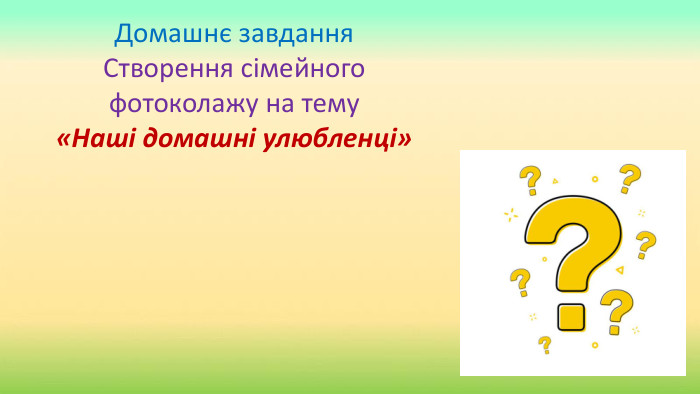 Домашнє завдання
Створення сімейного фотоколажу на тему
«Наші домашні улюбленці»